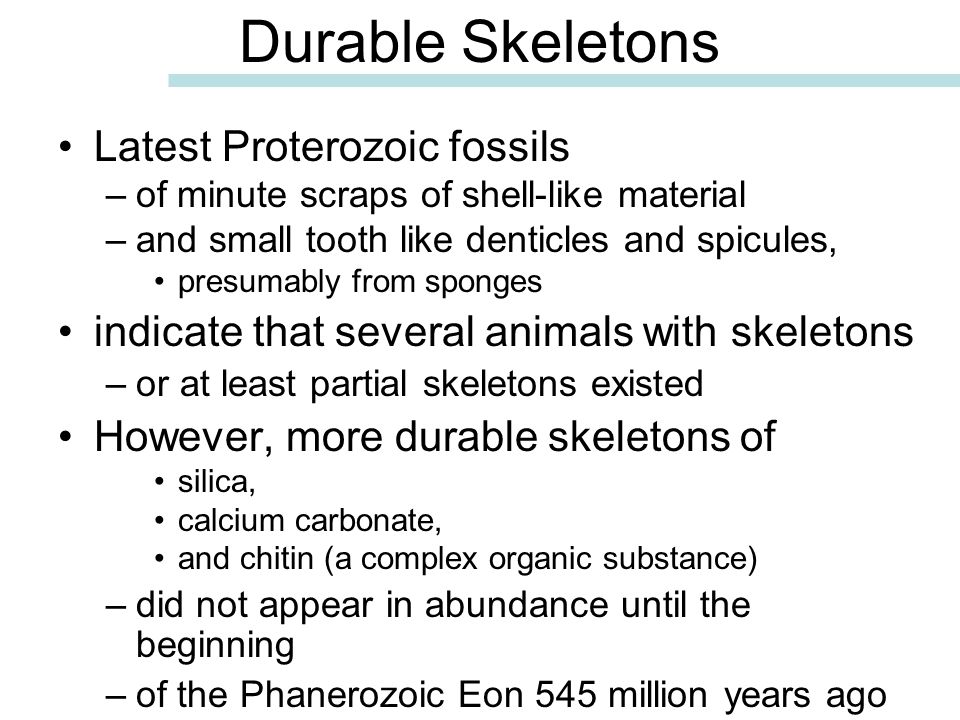 Durable Skeletons

• Latest Proterozoic fossils
– of minute scraps of shell-like material
– and small tooth like denticles and spicules,
• presumably from sponges
• indicate that several animals with skeletons
– or at least partial skeletons existed
• However, more durable skeletons of
• silica,
• calcium carbonate,
• and chitin (a complex organic substance)
– did not appear in abundance until the beginning
– of the Phanerozoic Eon 545 million years ago